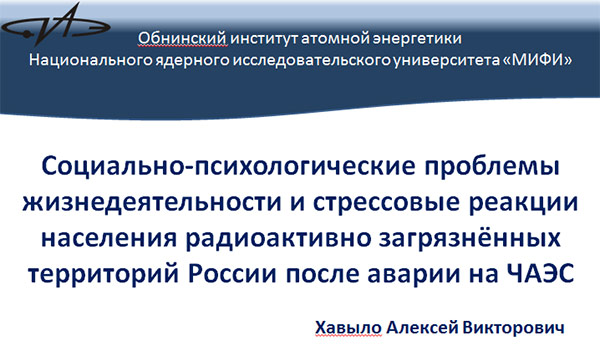 Обнинский институт атомной энергетики
Национального ядерного исследовательского университета «МИФИ»

Социально-психологические проблемы жизнедеятельности и стрессовые реакции населения радиоактивно загрязнённых территорий России после аварии на ЧАЭС

Хавыло Алексей Викторович